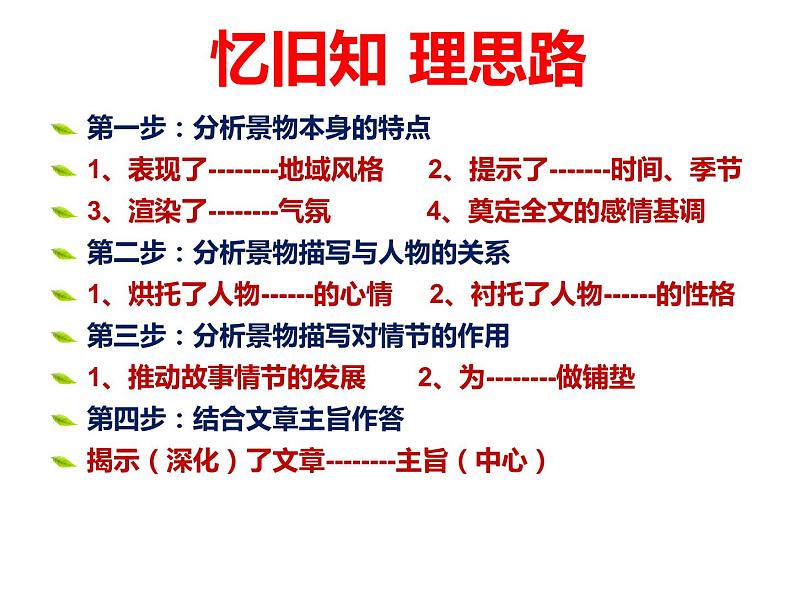 忆旧知 理思路

第一步：分析景物本身的特点

1、表现了--------地域风格　2、提示了-------时间、季节

3、渲染了--------气氛　4、奠定全文的感情基调

第二步：分析景物描写与人物的关系

1、烘托了人物------的心情　2、衬托了人物------的性格

第三步：分析景物描写对情节的作用

1、推动故事情节的发展　2、为--------做铺垫

第四步：结合文章主旨作答

揭示（深化）了文章--------主旨（中心）